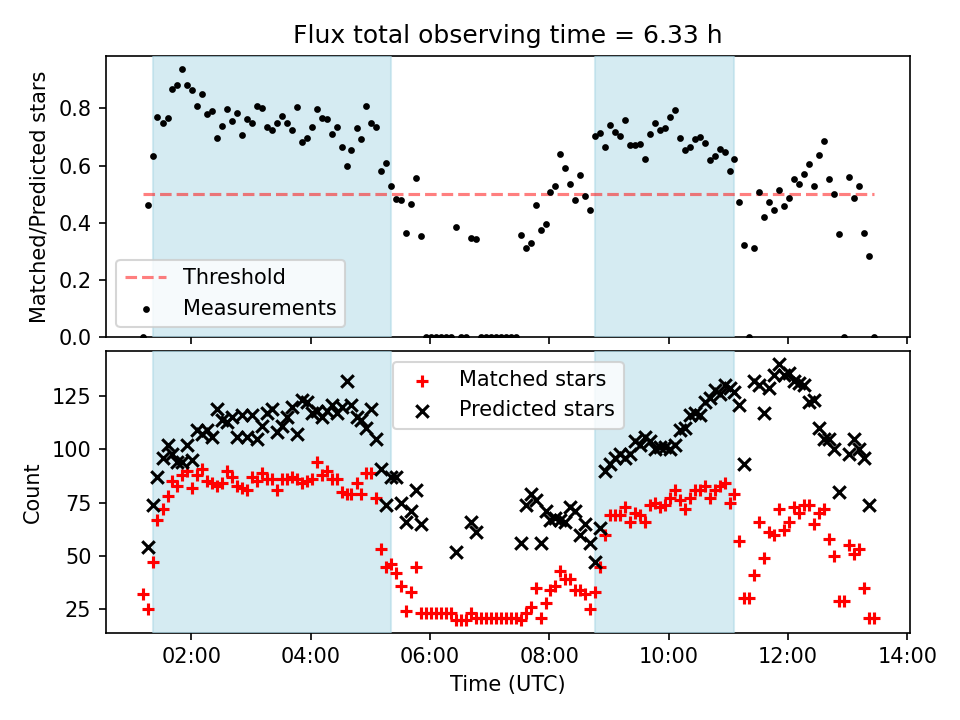 Flux total observing time = 6.33 h

Matched/Predicted stars

0.8
0.6
0.4
0.2
0.0

Threshold
Measurements

Count

125
100
75
50
25

Matched stars
Predicted stars

02:00 04:00 06:00 08:00 10:00 12:00 14:00

Time (UTC)